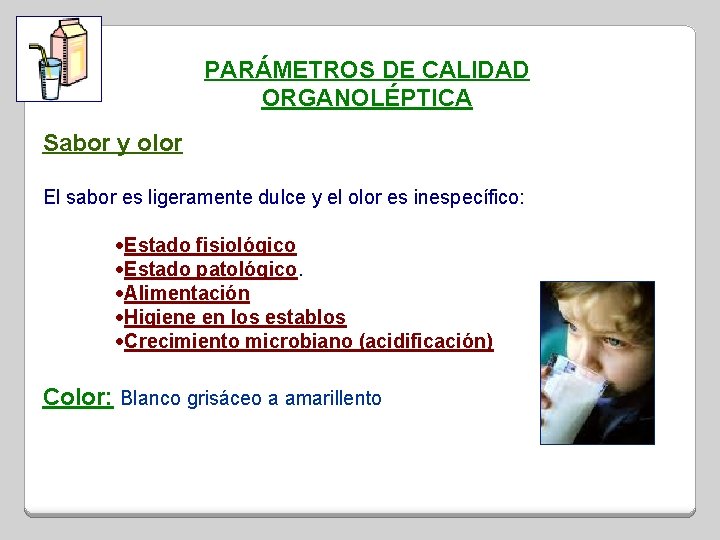 PARÁMETROS DE CALIDAD ORGANOLÉPTICA

Sabor y olor

El sabor es ligeramente dulce y el olor es inespecífico:

•Estado fisiológico
•Estado patológico.
•Alimentación
•Higiene en los establos
•Crecimiento microbiano (acidificación)

Color: Blanco grisáceo a amarillento